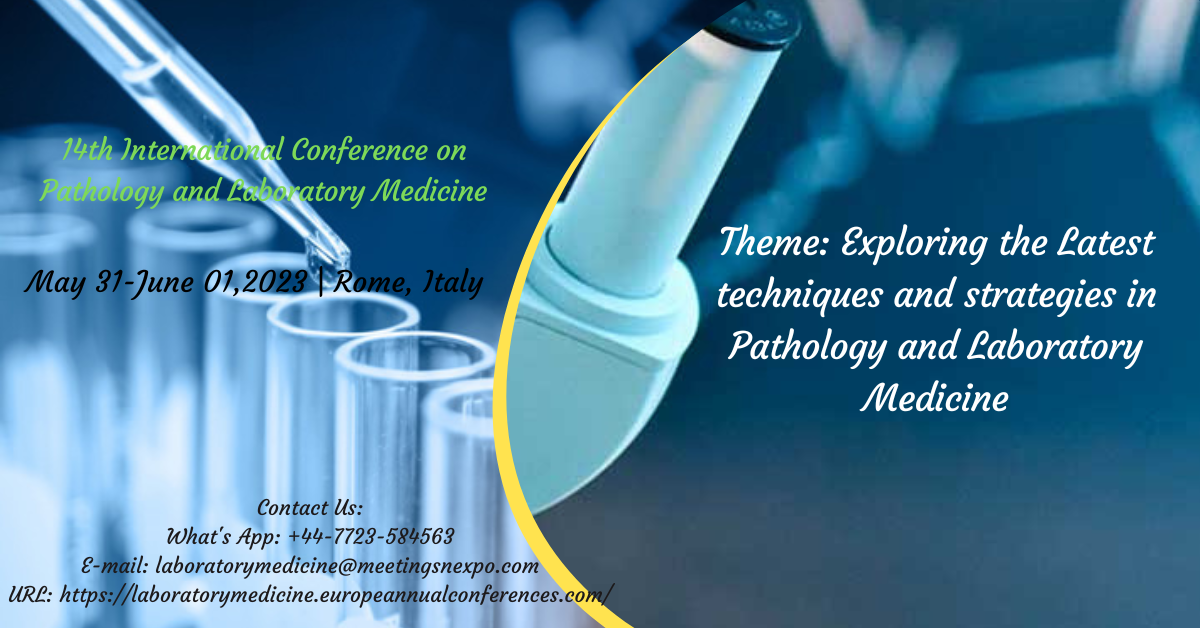 14th International Conference on Pathology and Laboratory Medicine

May 31-June 01,2023 | Rome, Italy

Theme: Exploring the Latest techniques and strategies in Pathology and Laboratory Medicine

Contact Us:
What's App: +44-7723-584563
E-mail: laboratorymedicine@meetingsnexpo.com
URL: https://laboratorymedicine.europeannualconferences.com/